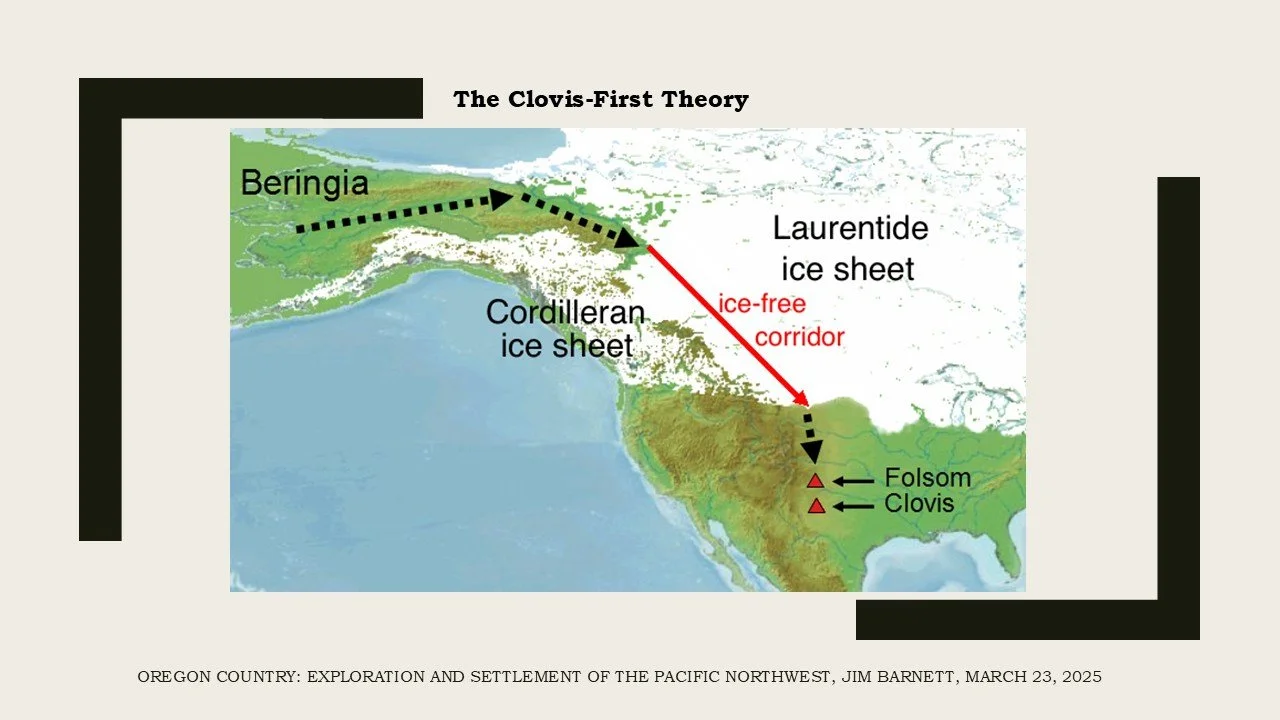 The Clovis-First Theory

Beringia

Laurentide ice sheet

Cordilleran ice sheet

ice-free corridor

Folsom

Clovis

OREGON COUNTRY: EXPLORATION AND SETTLEMENT OF THE PACIFIC NORTHWEST, JIM BARNETT, MARCH 23, 2025